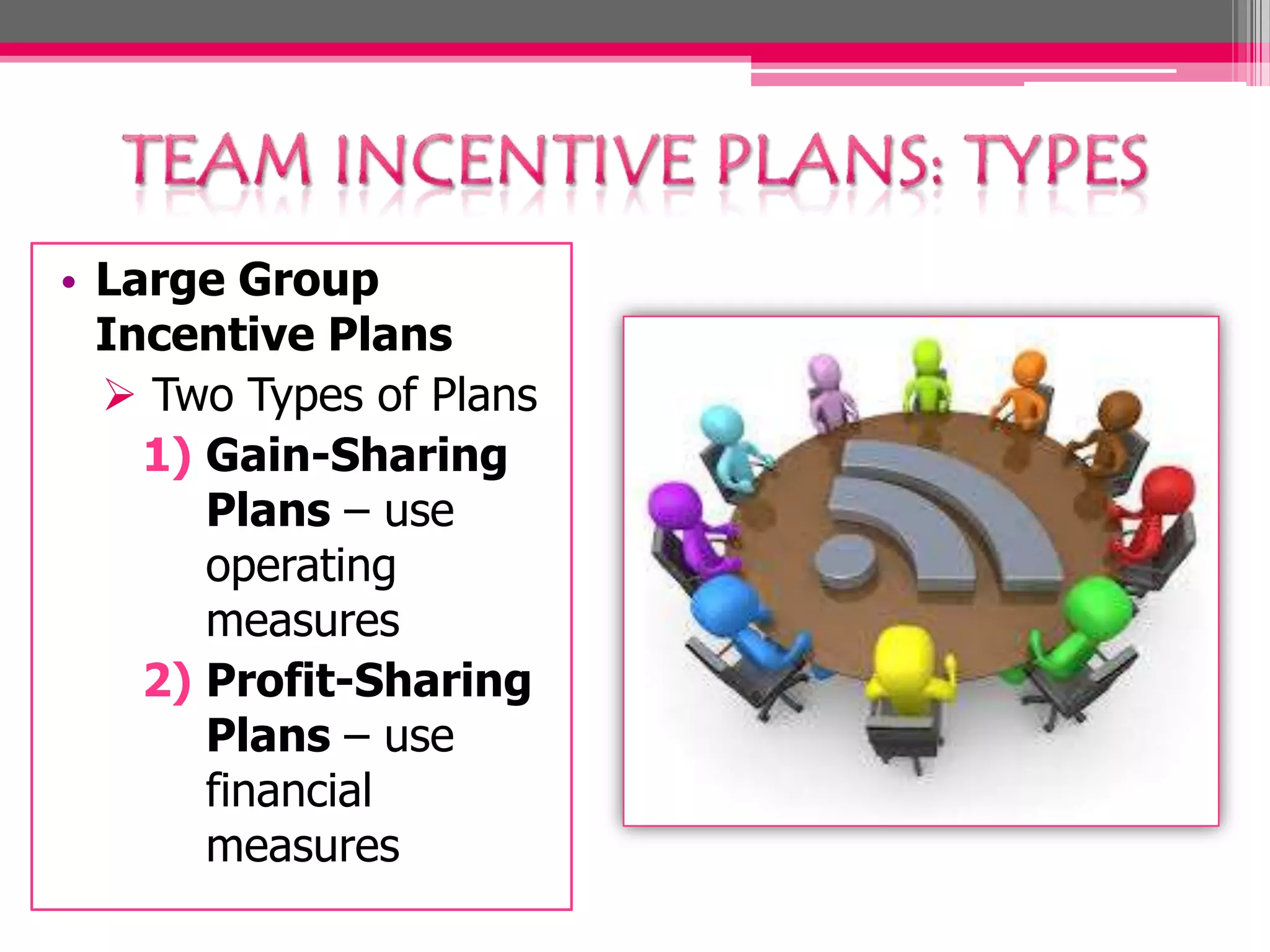 TEAM INCENTIVE PLANS: TYPES

• Large Group Incentive Plans
  ➢ Two Types of Plans
    1) Gain-Sharing Plans – use operating measures
    2) Profit-Sharing Plans – use financial measures